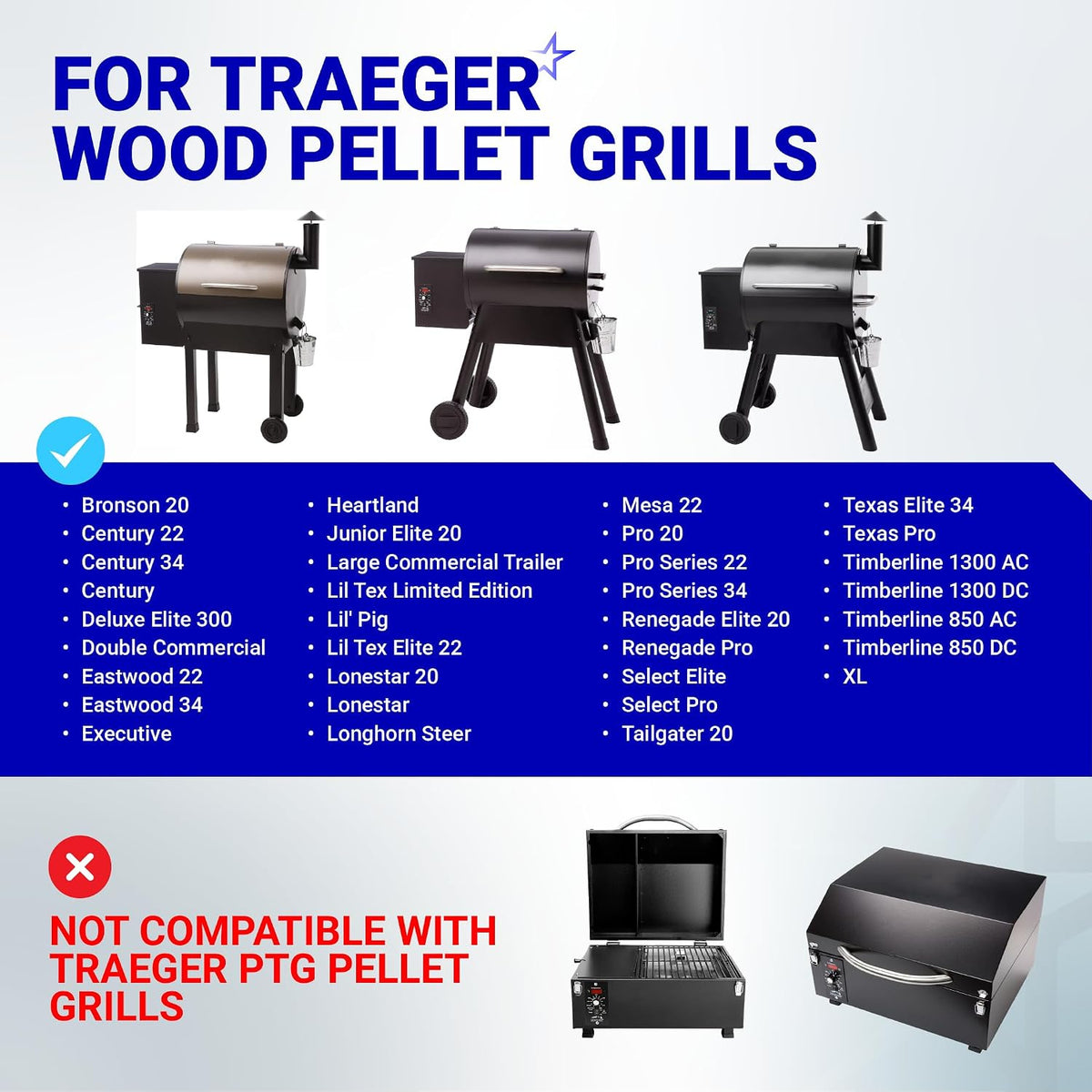 FOR TRAEGER
WOOD PELLET GRILLS

• Bronson 20
• Century 22
• Century 34
• Century
• Deluxe Elite 300
• Double Commercial
• Eastwood 22
• Eastwood 34
• Executive

• Heartland
• Junior Elite 20
• Large Commercial Trailer
• Lil Tex Limited Edition
• Lil' Pig
• Lil Tex Elite 22
• Lonestar 20
• Lonestar
• Longhorn Steer

• Mesa 22
• Pro 20
• Pro Series 22
• Pro Series 34
• Renegade Elite 20
• Renegade Pro
• Select Elite
• Select Pro
• Tailgater 20

• Texas Elite 34
• Texas Pro
• Timberline 1300 AC
• Timberline 1300 DC
• Timberline 850 AC
• Timberline 850 DC
• XL

NOT COMPATIBLE WITH
TRAEGER PTG PELLET
GRILLS